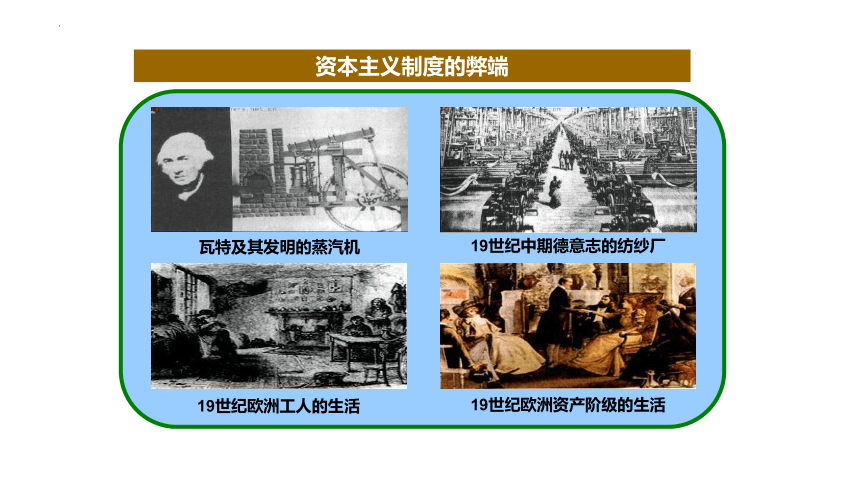 资本主义制度的弊端

瓦特及其发明的蒸汽机

19世纪中期德意志的纺纱厂

19世纪欧洲工人的生活

19世纪欧洲资产阶级的生活